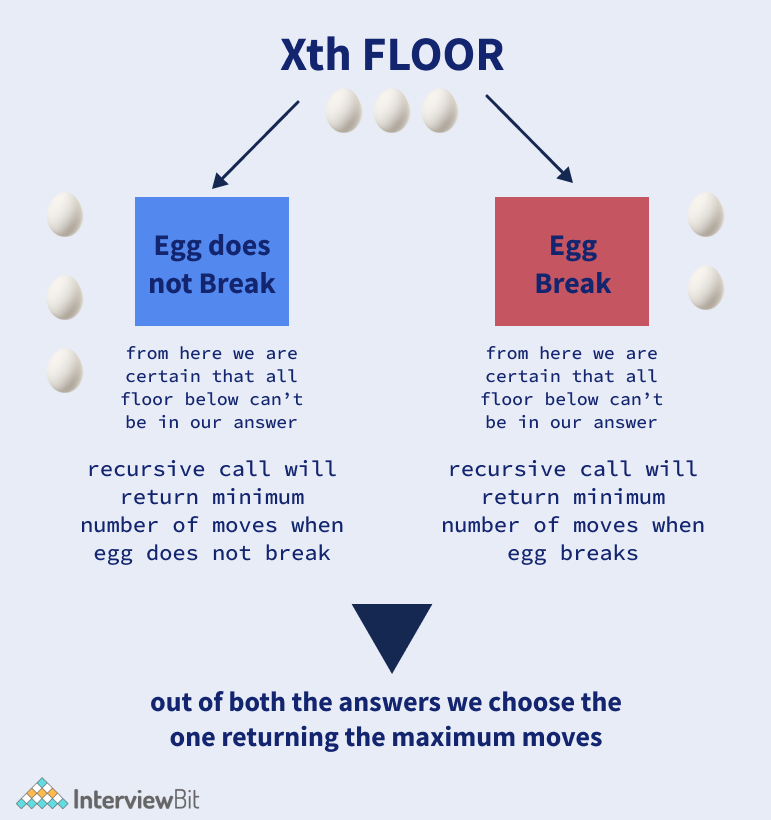 Xth FLOOR

Egg does not Break

from here we are certain that all floor below can't be in our answer

recursive call will return minimum number of moves when egg does not break

Egg Break

from here we are certain that all floor below can't be in our answer

recursive call will return minimum number of moves when egg breaks

out of both the answers we choose the one returning the maximum moves

InterviewBit